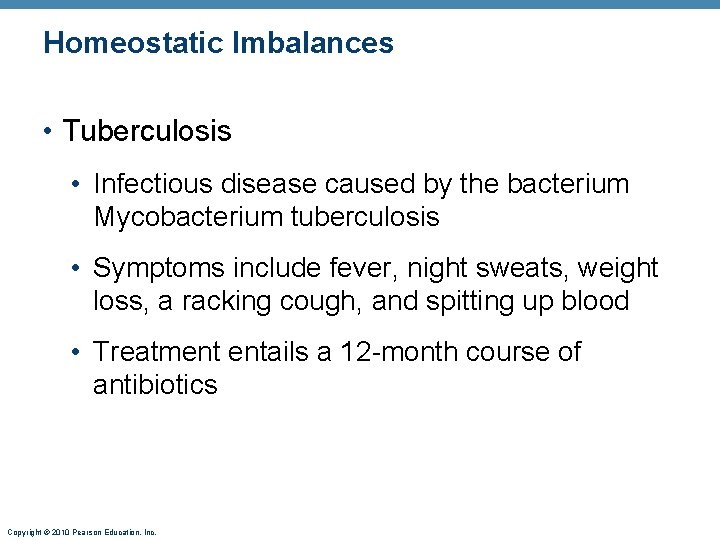 Homeostatic Imbalances

• Tuberculosis

• Infectious disease caused by the bacterium Mycobacterium tuberculosis

• Symptoms include fever, night sweats, weight loss, a racking cough, and spitting up blood

• Treatment entails a 12-month course of antibiotics

Copyright © 2010 Pearson Education, Inc.